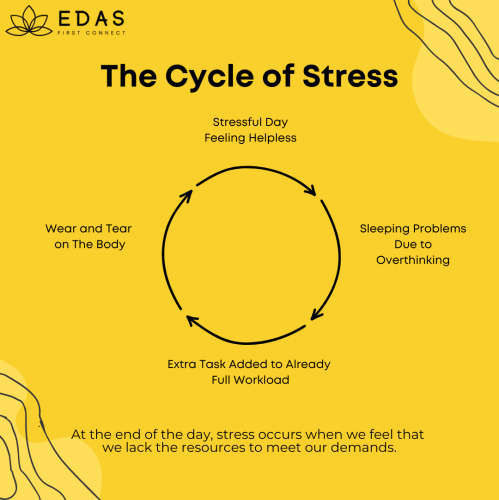 EDAS
FIRST CONNECT

The Cycle of Stress

Stressful Day
Feeling Helpless

Sleeping Problems
Due to
Overthinking

Extra Task Added to Already
Full Workload

Wear and Tear
on The Body

At the end of the day, stress occurs when we feel that we lack the resources to meet our demands.